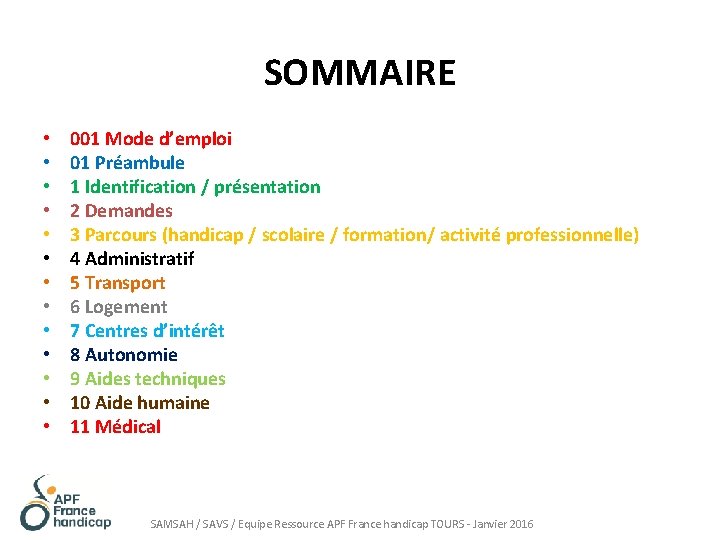 SOMMAIRE

• 001 Mode d’emploi
• 01 Préambule
• 1 Identification / présentation
• 2 Demandes
• 3 Parcours (handicap / scolaire / formation/ activité professionnelle)
• 4 Administratif
• 5 Transport
• 6 Logement
• 7 Centres d’intérêt
• 8 Autonomie
• 9 Aides techniques
• 10 Aide humaine
• 11 Médical

APF France handicap

SAMSAH / SAVS / Equipe Ressource APF France handicap TOURS - Janvier 2016